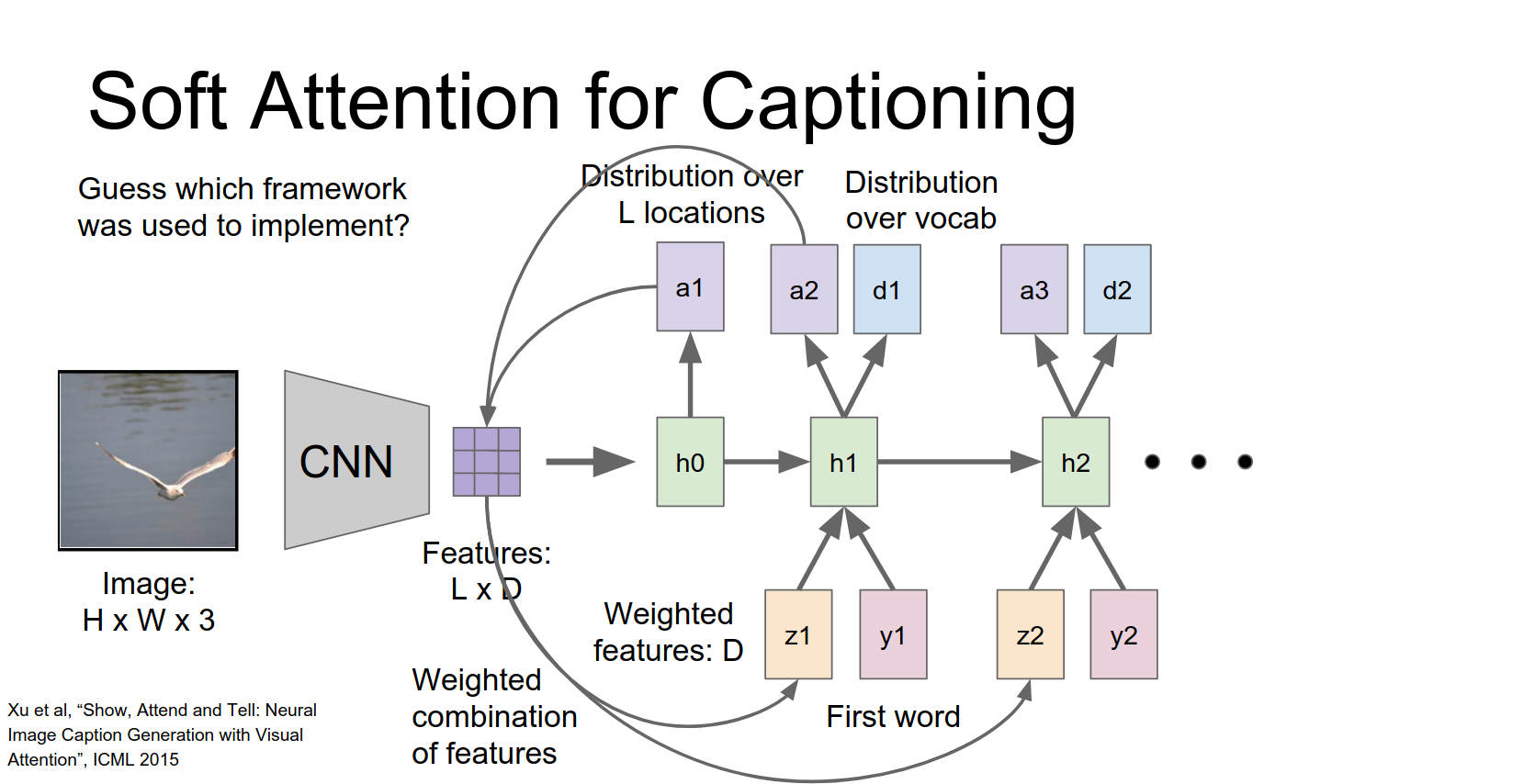 Soft Attention for Captioning

Guess which framework was used to implement?

Distribution over L locations

Distribution over vocab

a1

a2

d1

a3

d2

CNN

h0

h1

h2

Image: H x W x 3

Features: L x D

Weighted features: D

z1

y1

z2

y2

Weighted combination of features

First word

Xu et al, “Show, Attend and Tell: Neural Image Caption Generation with Visual Attention”, ICML 2015